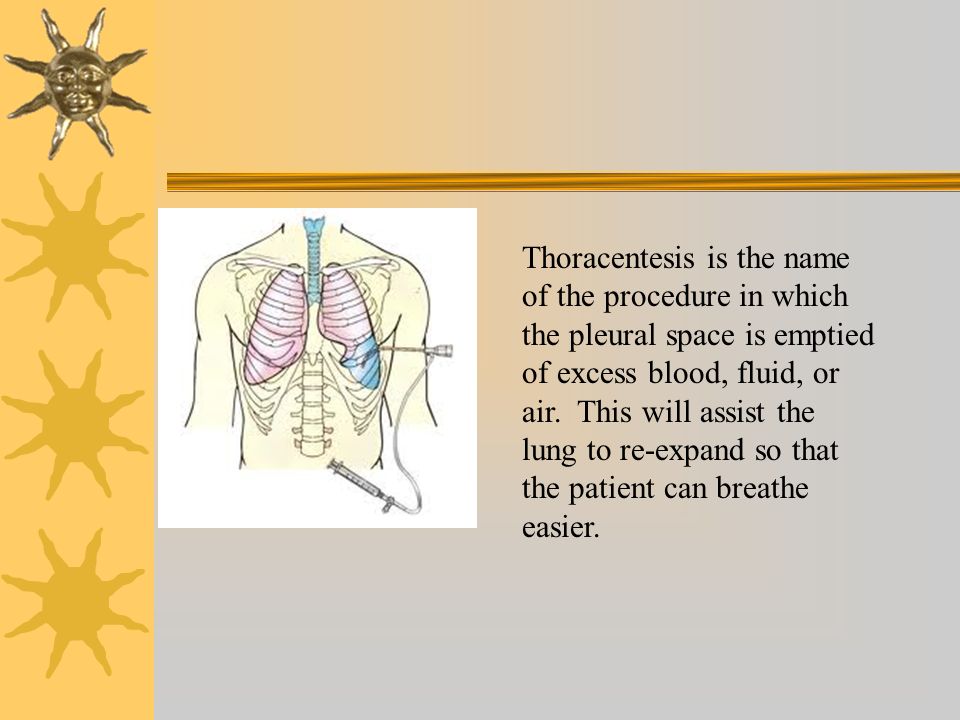 Thoracentesis is the name of the procedure in which the pleural space is emptied of excess blood, fluid, or air. This will assist the lung to re-expand so that the patient can breathe easier.